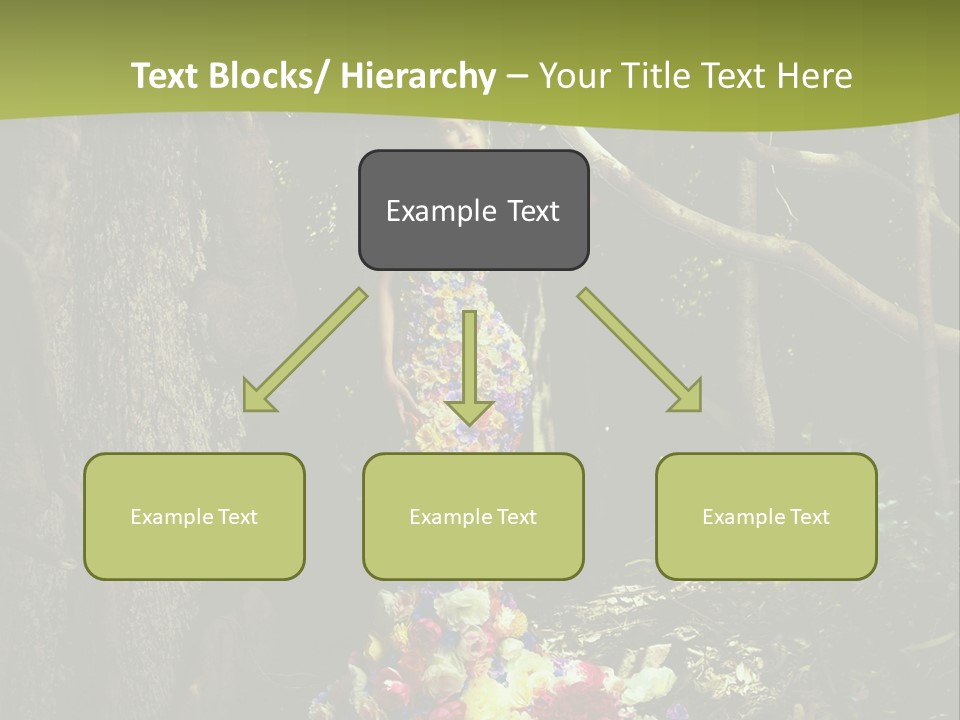 Text Blocks/ Hierarchy – Your Title Text Here

Example Text

Example Text

Example Text

Example Text